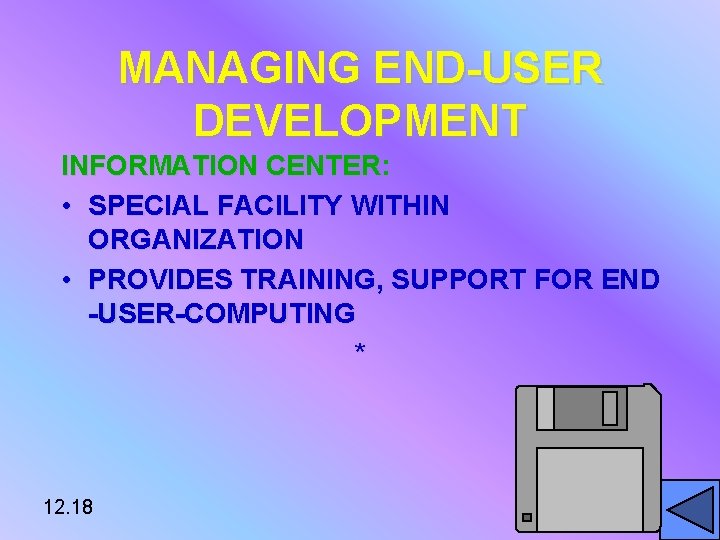 MANAGING END-USER DEVELOPMENT

INFORMATION CENTER:

• SPECIAL FACILITY WITHIN ORGANIZATION

• PROVIDES TRAINING, SUPPORT FOR END -USER-COMPUTING

*

12.18